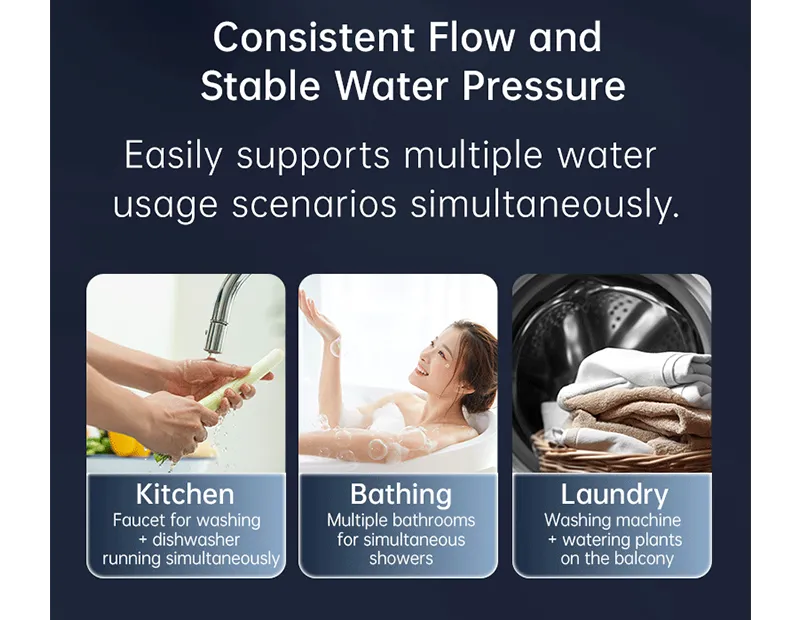 Consistent Flow and Stable Water Pressure

Easily supports multiple water usage scenarios simultaneously.

Kitchen
Faucet for washing + dishwasher running simultaneously

Bathing
Multiple bathrooms for simultaneous showers

Laundry
Washing machine + watering plants on the balcony